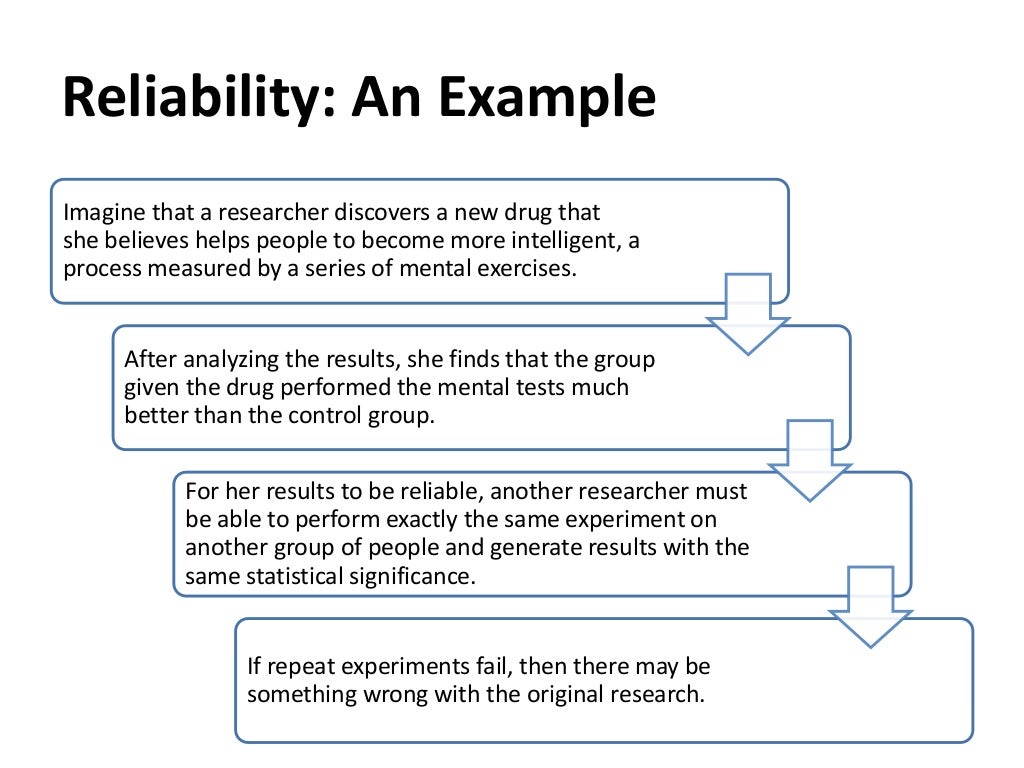 Reliability: An Example

Imagine that a researcher discovers a new drug that she believes helps people to become more intelligent, a process measured by a series of mental exercises.

After analyzing the results, she finds that the group given the drug performed the mental tests much better than the control group.

For her results to be reliable, another researcher must be able to perform exactly the same experiment on another group of people and generate results with the same statistical significance.

If repeat experiments fail, then there may be something wrong with the original research.